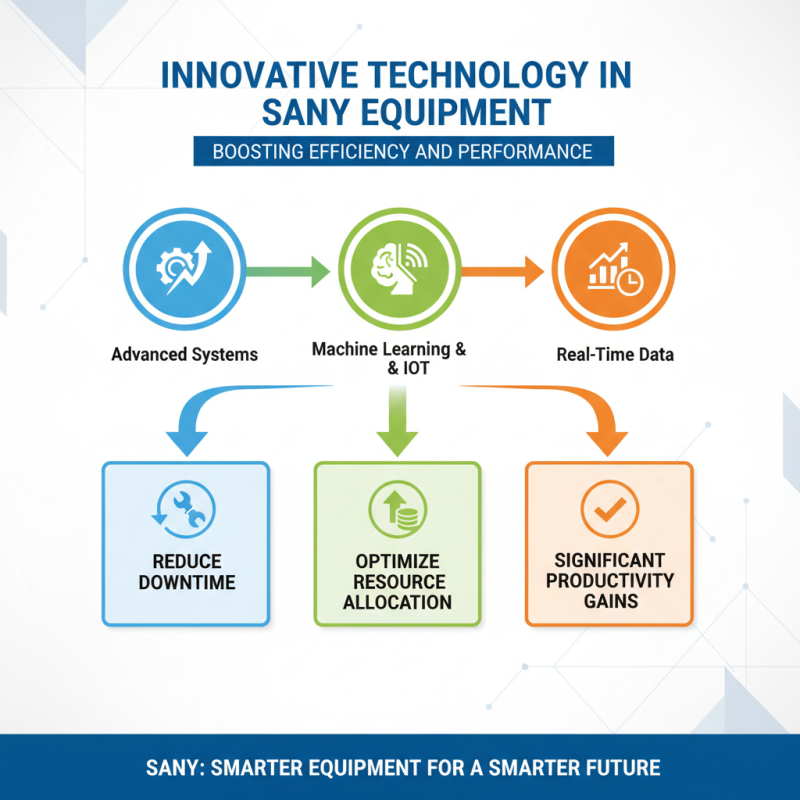 INNOVATIVE TECHNOLOGY IN SANY EQUIPMENT

BOOSTING EFFICIENCY AND PERFORMANCE

Advanced Systems

Machine Learning & & IOT

Real-Time Data

REDUCE DOWNTIME

OPTIMIZE RESOURCE ALLOCATION

SIGNIFICANT PRODUCTIVITY GAINS

SANY: SMARTER EQUIPMENT FOR A SMARTER FUTURE